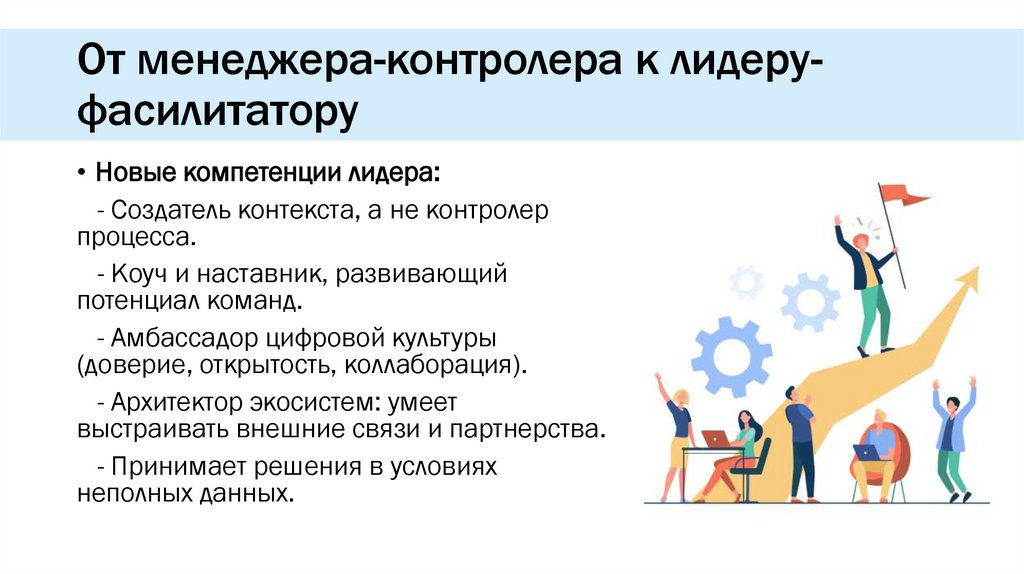 От менеджера-контролера к лидеру-фасилитатору

• Новые компетенции лидера:

- Создатель контекста, а не контролер процесса.

- Коуч и наставник, развивающий потенциал команд.

- Амбассадор цифровой культуры (доверие, открытость, коллаборация).

- Архитектор экосистем: умеет выстраивать внешние связи и партнерства.

- Принимает решения в условиях неполных данных.